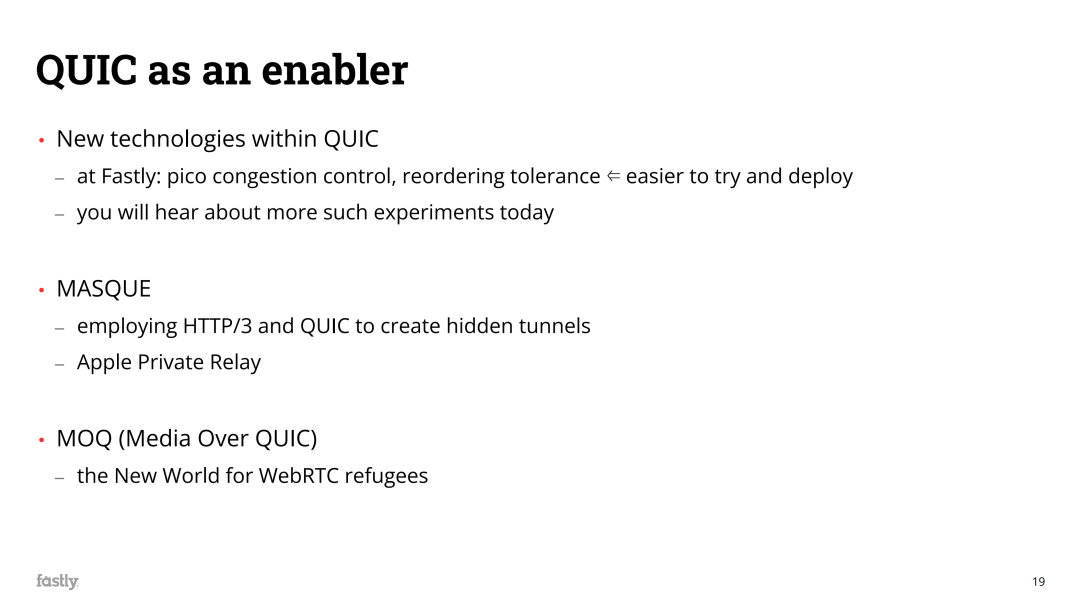 QUIC as an enabler

• New technologies within QUIC
– at Fastly: pico congestion control, reordering tolerance ⇐ easier to try and deploy
– you will hear about more such experiments today

• MASQUE
– employing HTTP/3 and QUIC to create hidden tunnels
– Apple Private Relay

• MOQ (Media Over QUIC)
– the New World for WebRTC refugees

fastly

19